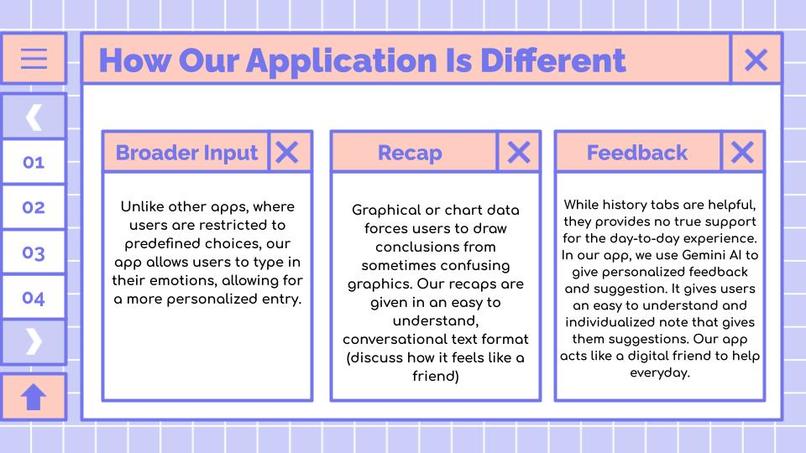 How Our Application Is Different

01
02
03
04

Broader Input

Unlike other apps, where users are restricted to predefined choices, our app allows users to type in their emotions, allowing for a more personalized entry.

Recap

Graphical or chart data forces users to draw conclusions from sometimes confusing graphics. Our recaps are given in an easy to understand, conversational text format (discuss how it feels like a friend)

Feedback

While history tabs are helpful, they provides no true support for the day-to-day experience. In our app, we use Gemini AI to give personalized feedback and suggestion. It gives users an easy to understand and individualized note that gives them suggestions. Our app acts like a digital friend to help everyday.